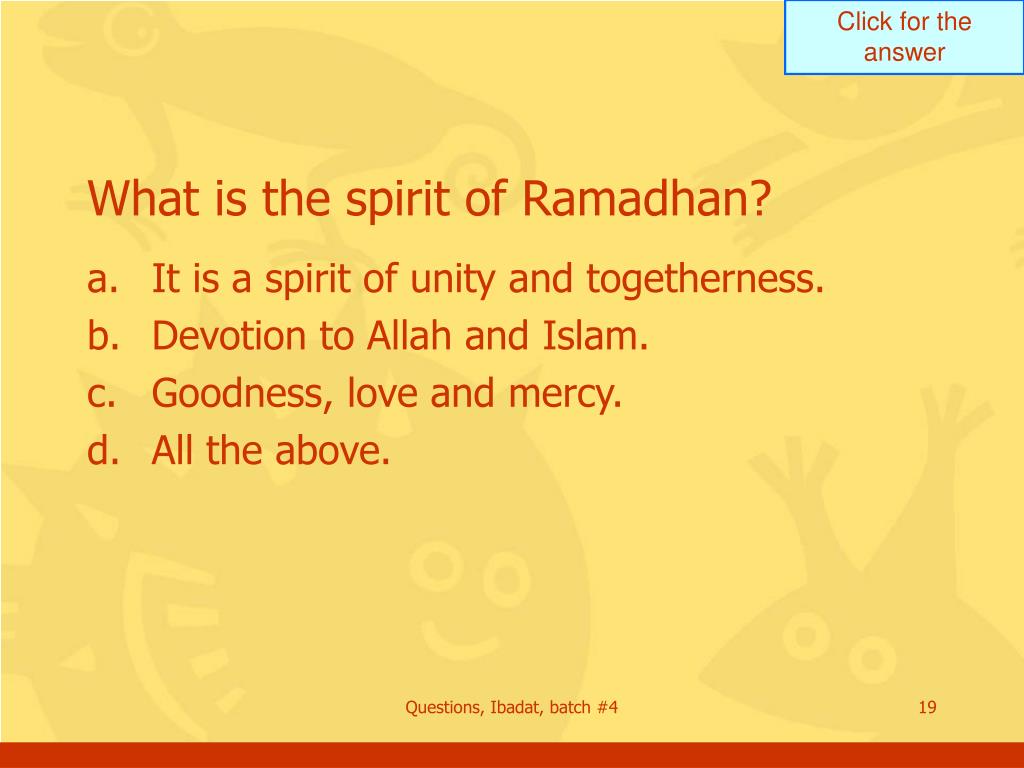 Click for the answer

What is the spirit of Ramadhan?

a. It is a spirit of unity and togetherness.
b. Devotion to Allah and Islam.
c. Goodness, love and mercy.
d. All the above.

Questions, Ibadat, batch #4

19